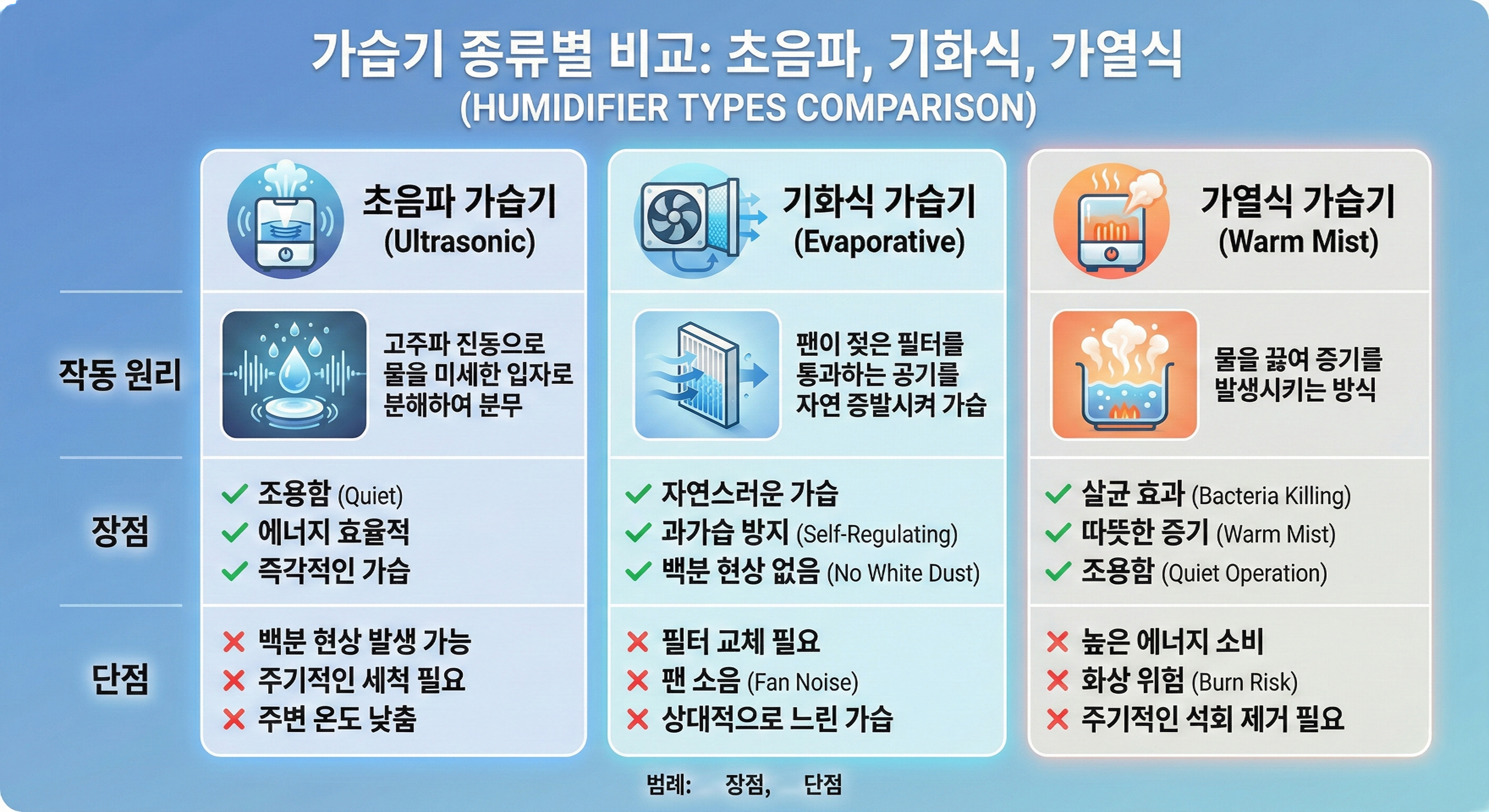 가습기 종류별 비교: 초음파, 기화식, 가열식
(HUMIDIFIER TYPES COMPARISON)

| | 초음파 가습기 (Ultrasonic) | 기화식 가습기 (Evaporative) | 가열식 가습기 (Warm Mist) |
|---|---|---|---|
| 작동 원리 | 고주파 진동으로 물을 미세한 입자로 분해하여 분무 | 팬이 젖은 필터를 통과하는 공기를 자연 증발시켜 가습 | 물을 끓여 증기를 발생시키는 방식 |
| 장점 | ✓ 조용함 (Quiet) ✓ 에너지 효율적 ✓ 즉각적인 가습 | ✓ 자연스러운 가습 ✓ 과가습 방지 (Self-Regulating) ✓ 백분 현상 없음 (No White Dust) | ✓ 살균 효과 (Bacteria Killing) ✓ 따뜻한 증기 (Warm Mist) ✓ 조용함 (Quiet Operation) |
| 단점 | ✗ 백분 현상 발생 가능 ✗ 주기적인 세척 필요 ✗ 주변 온도 낮춤 | ✗ 필터 교체 필요 ✗ 팬 소음 (Fan Noise) ✗ 상대적으로 느린 가습 | ✗ 높은 에너지 소비 ✗ 화상 위험 (Burn Risk) ✗ 주기적인 석회 제거 필요 |

범례: 장점, 단점